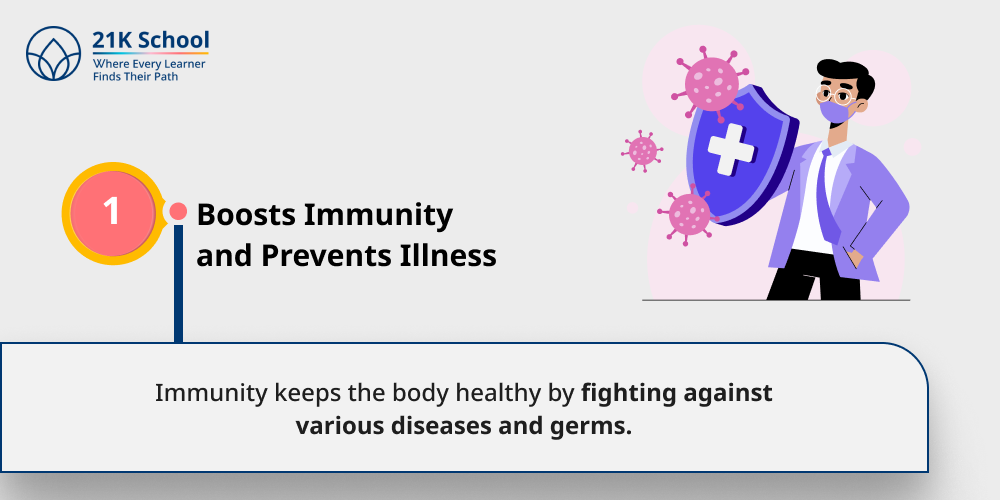 21K School
Where Every Learner Finds Their Path

1

Boosts Immunity and Prevents Illness

Immunity keeps the body healthy by fighting against various diseases and germs.